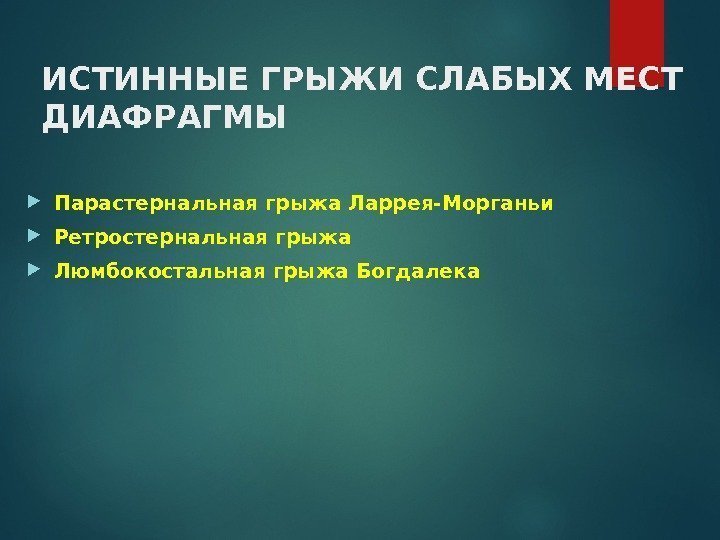 ИСТИННЫЕ ГРЫЖИ СЛАБЫХ МЕСТ ДИАФРАГМЫ

Парастернальная грыжа Ларрея-Морганьи

Ретростернальная грыжа

Люмбокостальная грыжа Богдалека